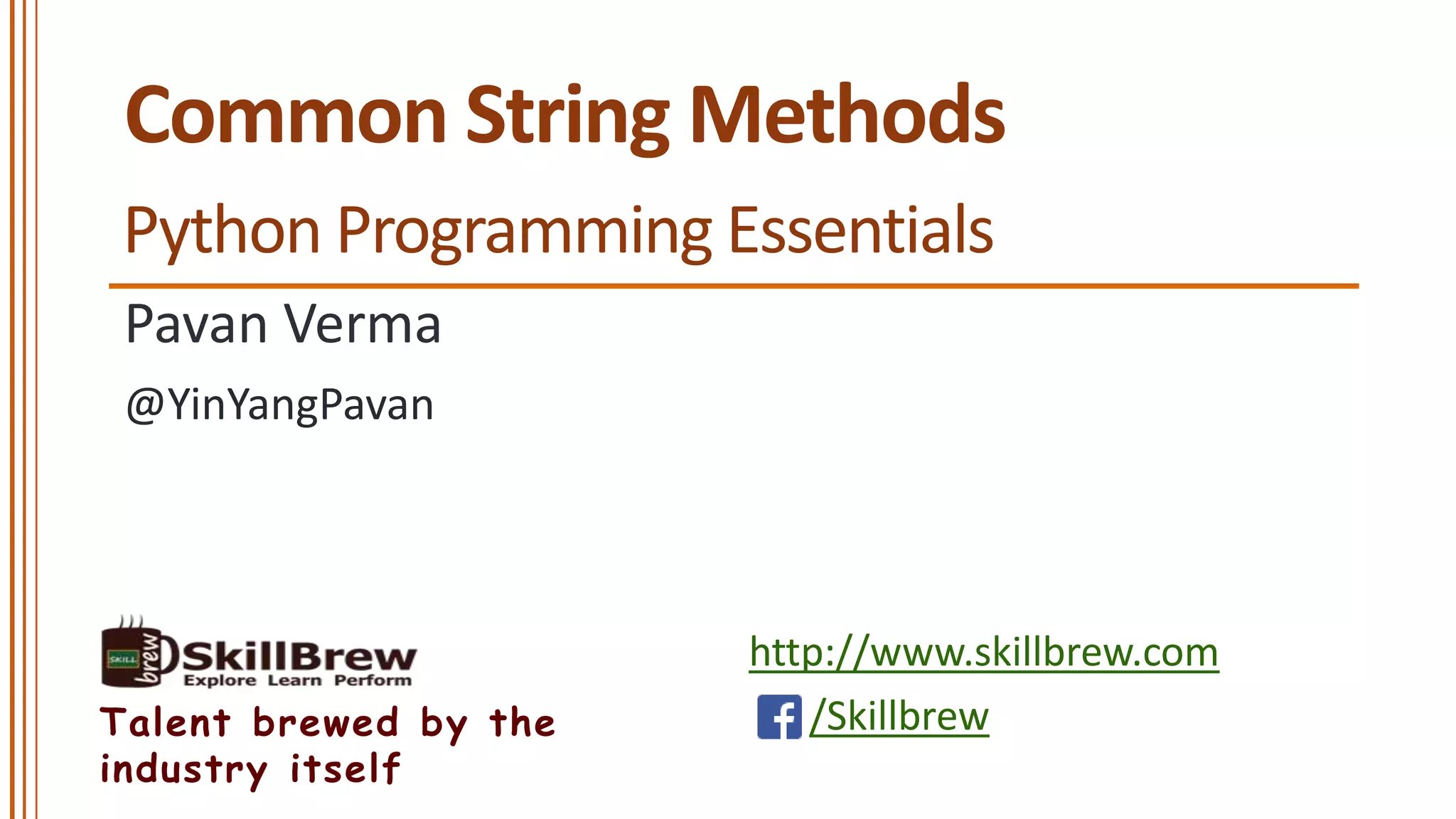 Common String Methods

Python Programming Essentials

Pavan Verma

@YinYangPavan

SKILL brew SkillBrew
Explore Learn Perform

Talent brewed by the industry itself

http://www.skillbrew.com

/Skillbrew